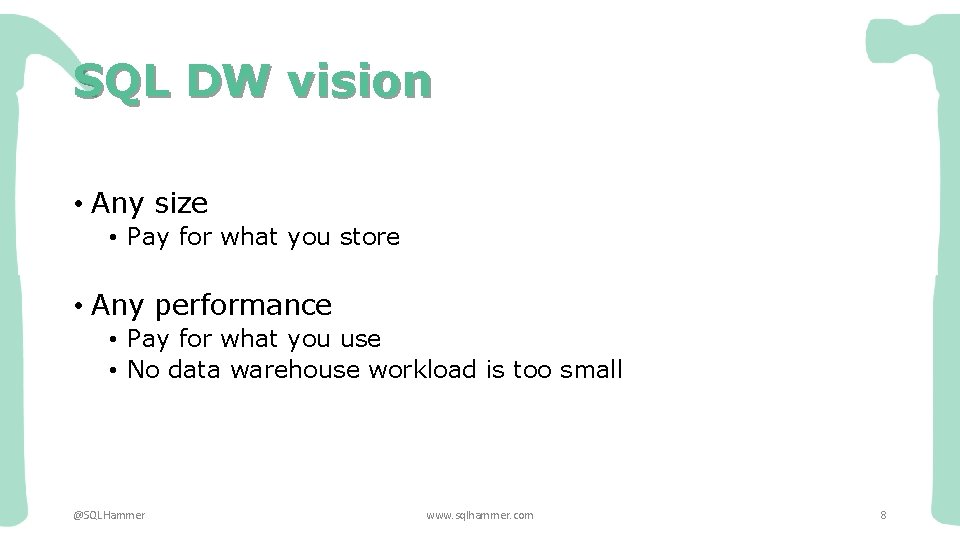 SQL DW vision

• Any size
  • Pay for what you store

• Any performance
  • Pay for what you use
  • No data warehouse workload is too small

@SQLHammer

www.sqlhammer.com

8